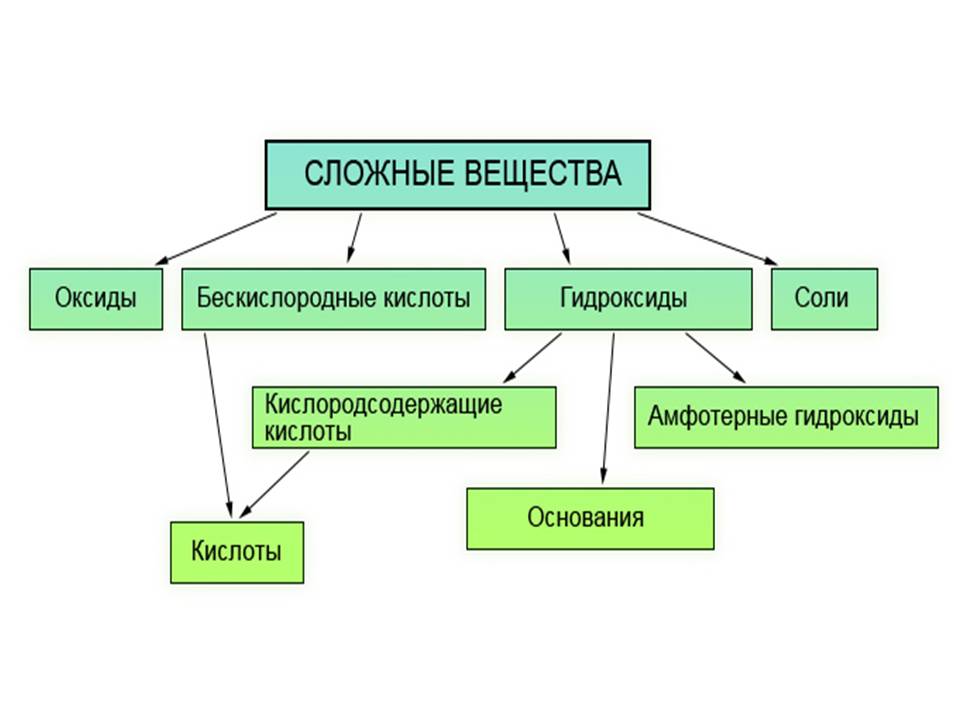 СЛОЖНЫЕ ВЕЩЕСТВА

Оксиды

Бескислородные кислоты

Гидроксиды

Соли

Кислородсодержащие кислоты

Амфотерные гидроксиды

Основания

Кислоты